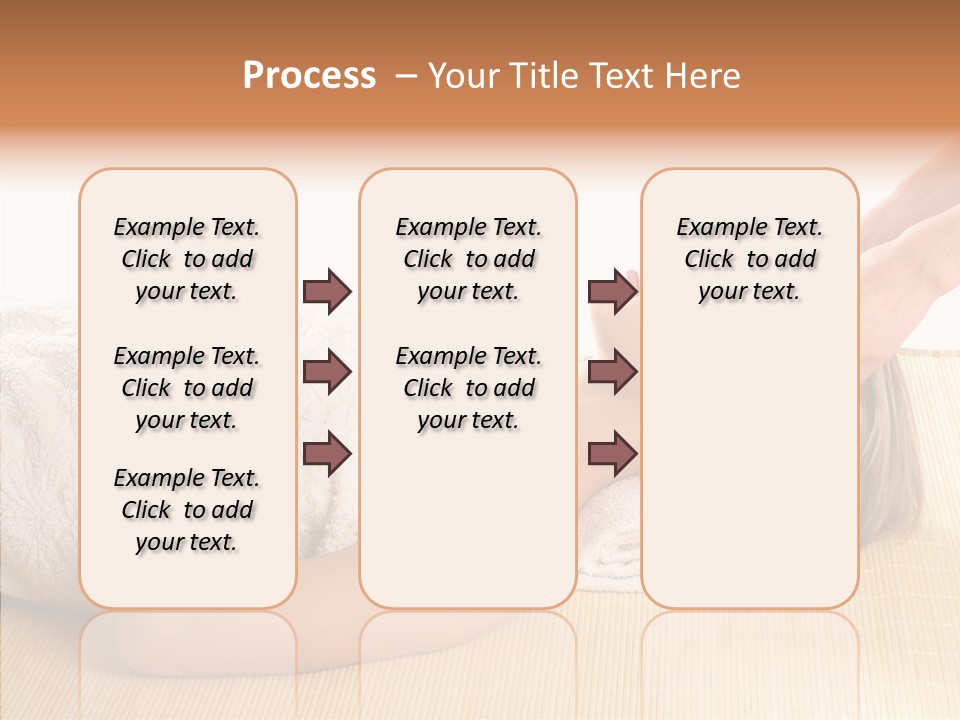 Process – Your Title Text Here

Example Text. Click to add your text.

Example Text. Click to add your text.

Example Text. Click to add your text.

Example Text. Click to add your text.

Example Text. Click to add your text.

Example Text. Click to add your text.